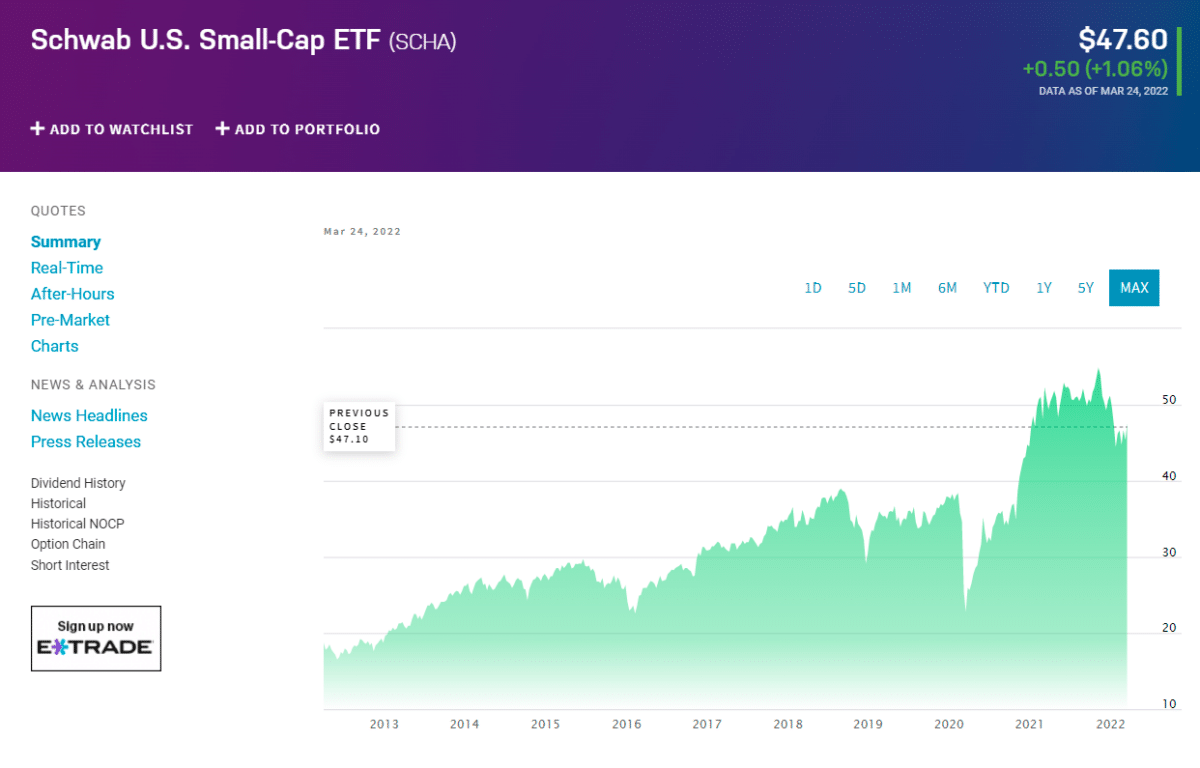 Schwab U.S. Small-Cap ETF (SCHA)

$47.60
+0.50 (+1.06%)
DATA AS OF MAR 24, 2022

+ ADD TO WATCHLIST
+ ADD TO PORTFOLIO

QUOTES
Summary
Real-Time
After-Hours
Pre-Market
Charts

NEWS & ANALYSIS
News Headlines
Press Releases

Dividend History
Historical
Historical NOCP
Option Chain
Short Interest

Sign up now
E*TRADE

Mar 24, 2022

1D 5D 1M 6M YTD 1Y 5Y MAX

PREVIOUS CLOSE $47.10

50
40
30
20
10

2013 2014 2015 2016 2017 2018 2019 2020 2021 2022